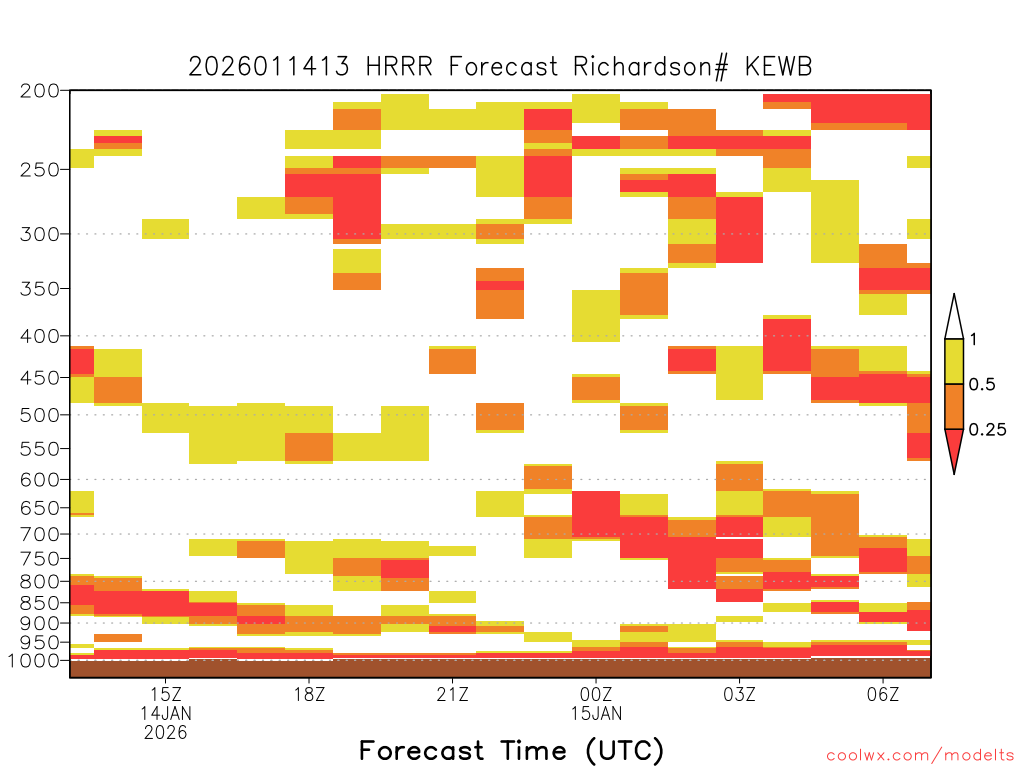 2026011413 HRRR Forecast Richardson# KEWB

200
250
300
350
400
450
500
550
600
650
700
750
800
850
900
950
1000

1
0.5
0.25

15Z
14JAN
2026
18Z
21Z
00Z
15JAN
03Z
06Z

Forecast Time (UTC)

coolwx.com/modelts